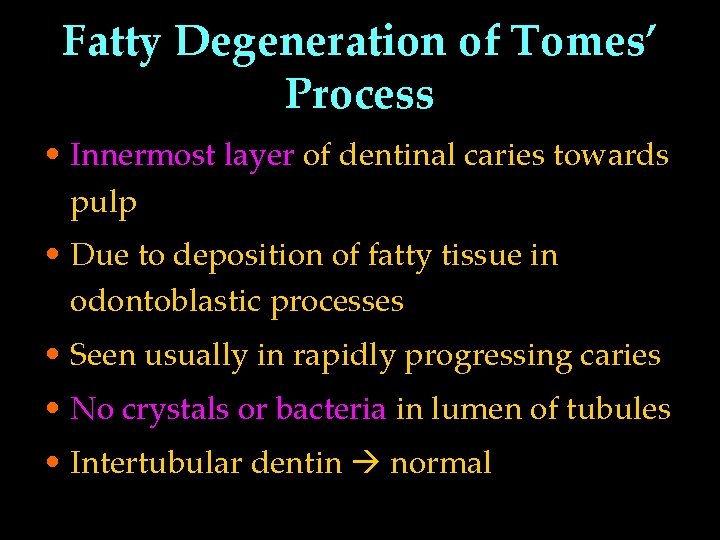 Fatty Degeneration of Tomes' Process

• Innermost layer of dentinal caries towards pulp
• Due to deposition of fatty tissue in odontoblastic processes
• Seen usually in rapidly progressing caries
• No crystals or bacteria in lumen of tubules
• Intertubular dentin → normal